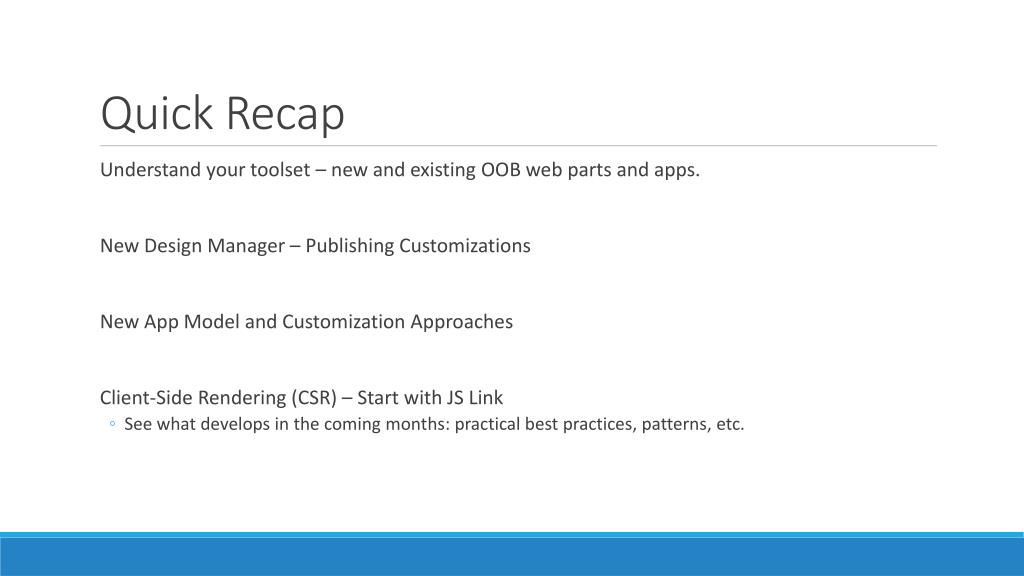 Quick Recap

Understand your toolset – new and existing OOB web parts and apps.

New Design Manager – Publishing Customizations

New App Model and Customization Approaches

Client-Side Rendering (CSR) – Start with JS Link

◦ See what develops in the coming months: practical best practices, patterns, etc.